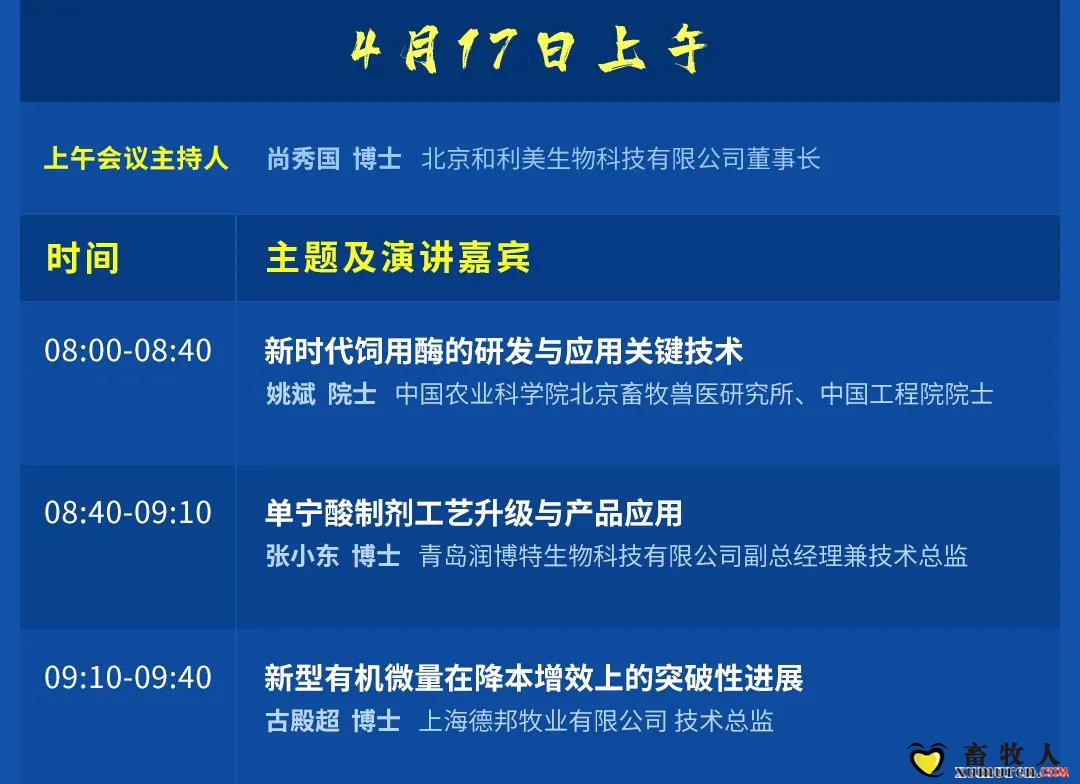 4月17日上午

上午会议主持人 尚秀国 博士 北京和利美生物科技有限公司董事长

| 时间 | 主题及演讲嘉宾 |
|---|---|
| 08:00-08:40 | 新时代饲用酶的研发与应用关键技术<br>姚斌 院士 中国农业科学院北京畜牧兽医研究所、中国工程院院士 |
| 08:40-09:10 | 单宁酸制剂工艺升级与产品应用<br>张小东 博士 青岛润博特生物科技有限公司副总经理兼技术总监 |
| 09:10-09:40 | 新型有机微量在降本增效上的突破性进展<br>古殿超 博士 上海德邦牧业有限公司 技术总监 |

畜牧人
xumuren.com